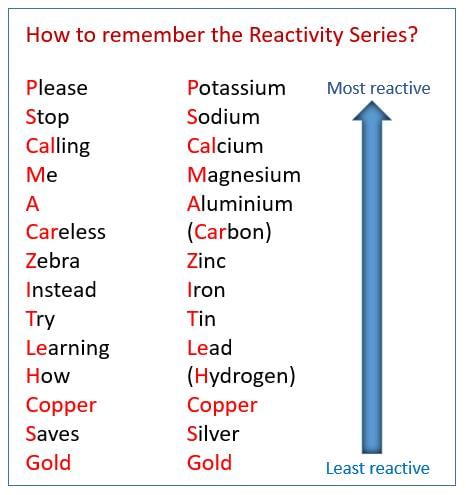 How to remember the Reactivity Series?

Please
Stop
Calling
Me
A
Careless
Zebra
Instead
Try
Learning
How
Copper
Saves
Gold

Potassium
Sodium
Calcium
Magnesium
Aluminium
(Carbon)
Zinc
Iron
Tin
Lead
(Hydrogen)
Copper
Silver
Gold

Most reactive

Least reactive